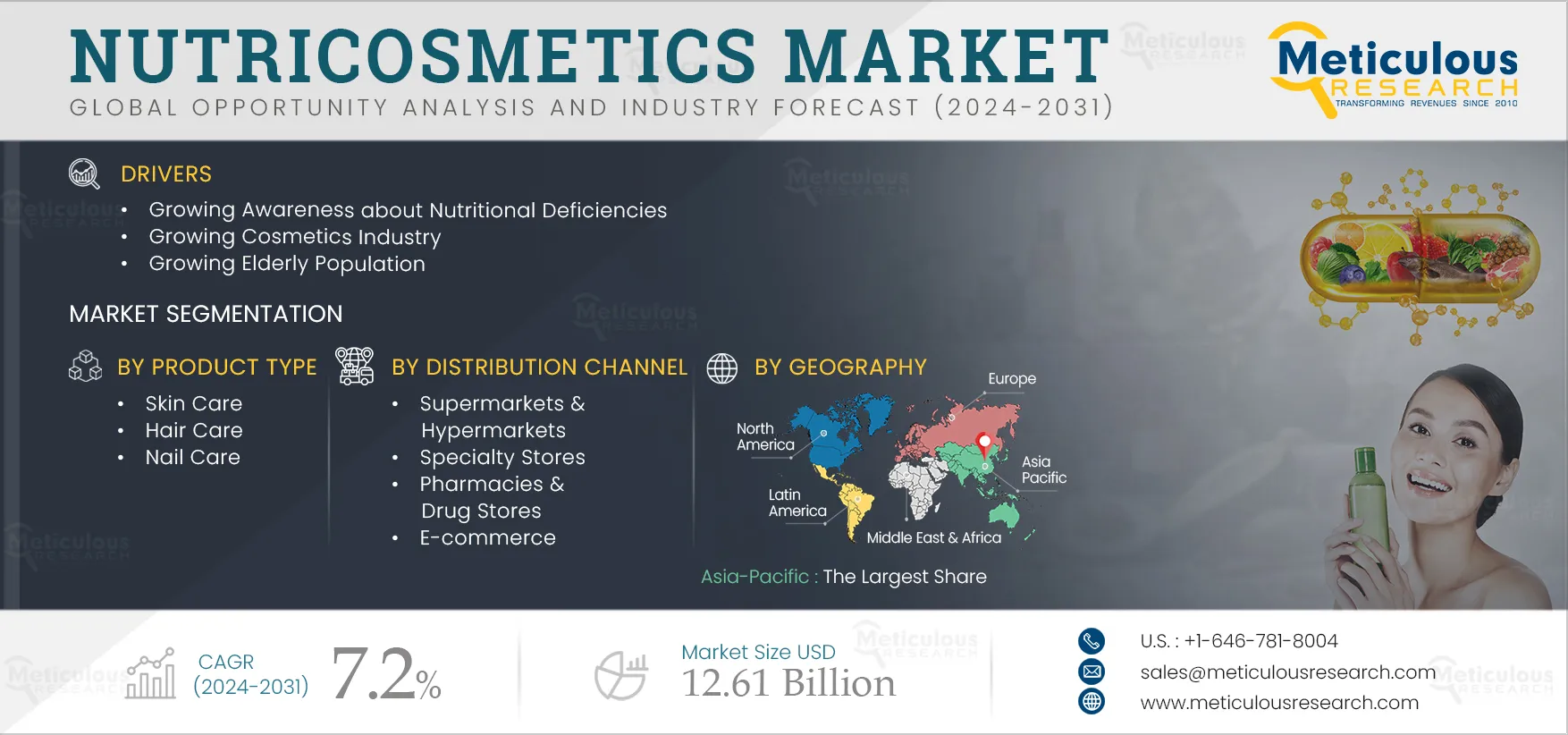 NUTRICOSMETICS MARKET
GLOBAL OPPORTUNITY ANALYSIS AND INDUSTRY FORECAST (2024-2031)

Meticulous RESEARCH
TRANSFORMING REVENUES SINCE 2010

DRIVERS
• Growing Awareness about Nutritional Deficiencies
• Growing Cosmetics Industry
• Growing Elderly Population

MARKET SEGMENTATION

BY PRODUCT TYPE
• Skin Care
• Hair Care
• Nail Care

BY DISTRIBUTION CHANNEL
• Supermarkets & Hypermarkets
• Specialty Stores
• Pharmacies & Drug Stores
• E-commerce

BY GEOGRAPHY
Europe
North America
Asia Pacific
Latin America
Middle East & Africa

Asia-Pacific : The Largest Share

CAGR (2024-2031) 7.2%

Market Size USD 12.61 Billion

U.S. : +1-646-781-8004
sales@meticulousresearch.com
www.meticulousresearch.com